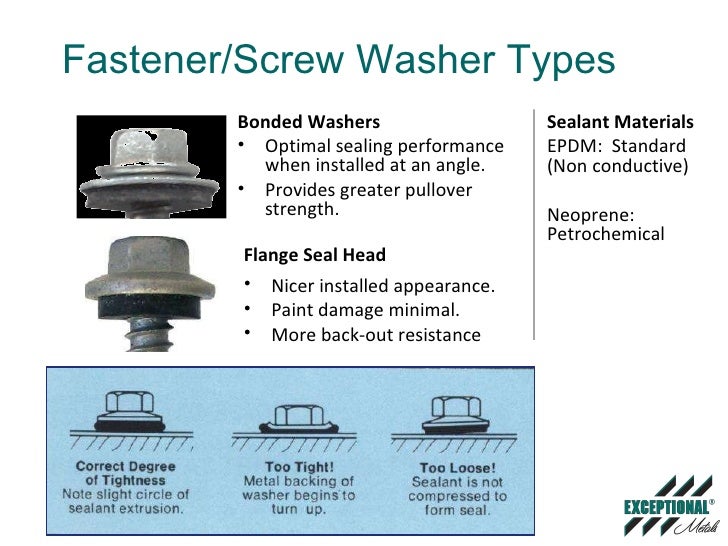 Fastener/Screw Washer Types

Bonded Washers
• Optimal sealing performance when installed at an angle.
• Provides greater pullover strength.

Flange Seal Head
• Nicer installed appearance.
• Paint damage minimal.
• More back-out resistance

Sealant Materials
EPDM: Standard (Non conductive)

Neoprene: Petrochemical

Correct Degree of Tightness
Note slight circle of sealant extrusion.

Too Tight!
Metal backing of washer begins to turn up.

Too Loose!
Sealant is not compressed to form seal.

EXCEPTIONAL® Metals